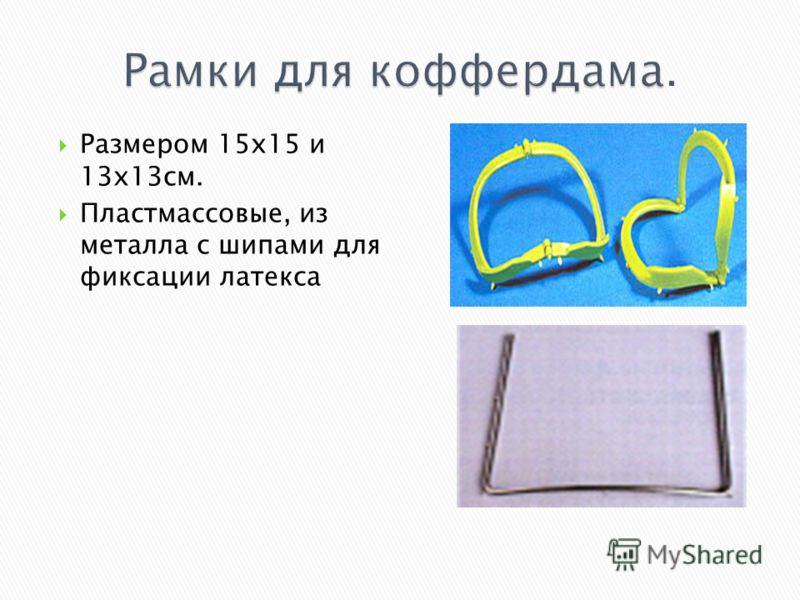 Рамки для коффердама.

Размером 15х15 и 13х13см.

Пластмассовые, из металла с шипами для фиксации латекса

MyShared